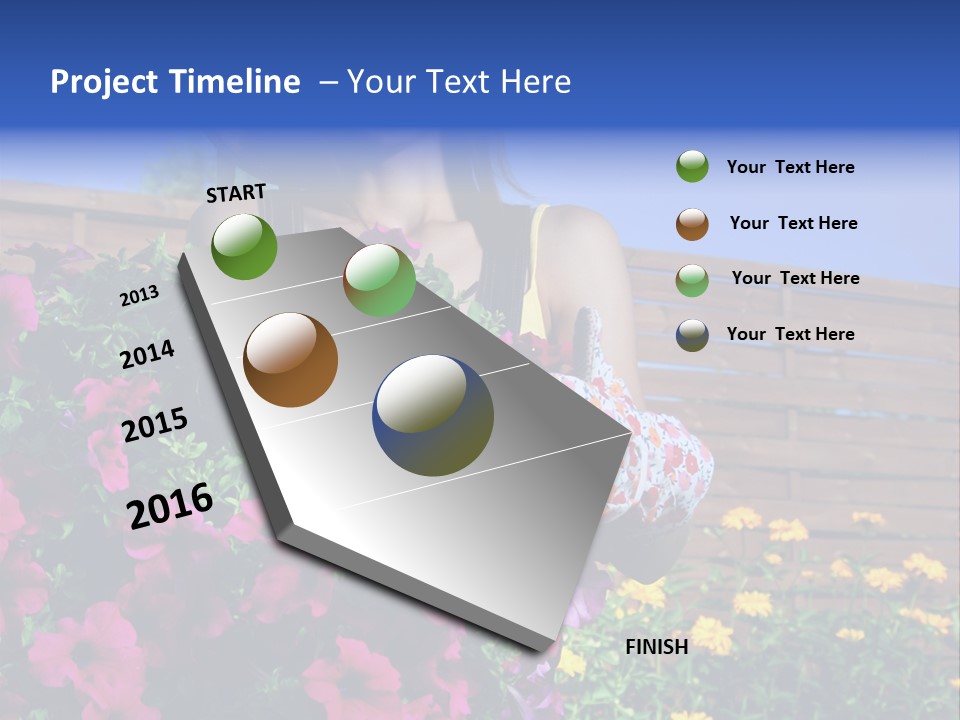 Project Timeline – Your Text Here

START

2013

2014

2015

2016

FINISH

Your Text Here

Your Text Here

Your Text Here

Your Text Here